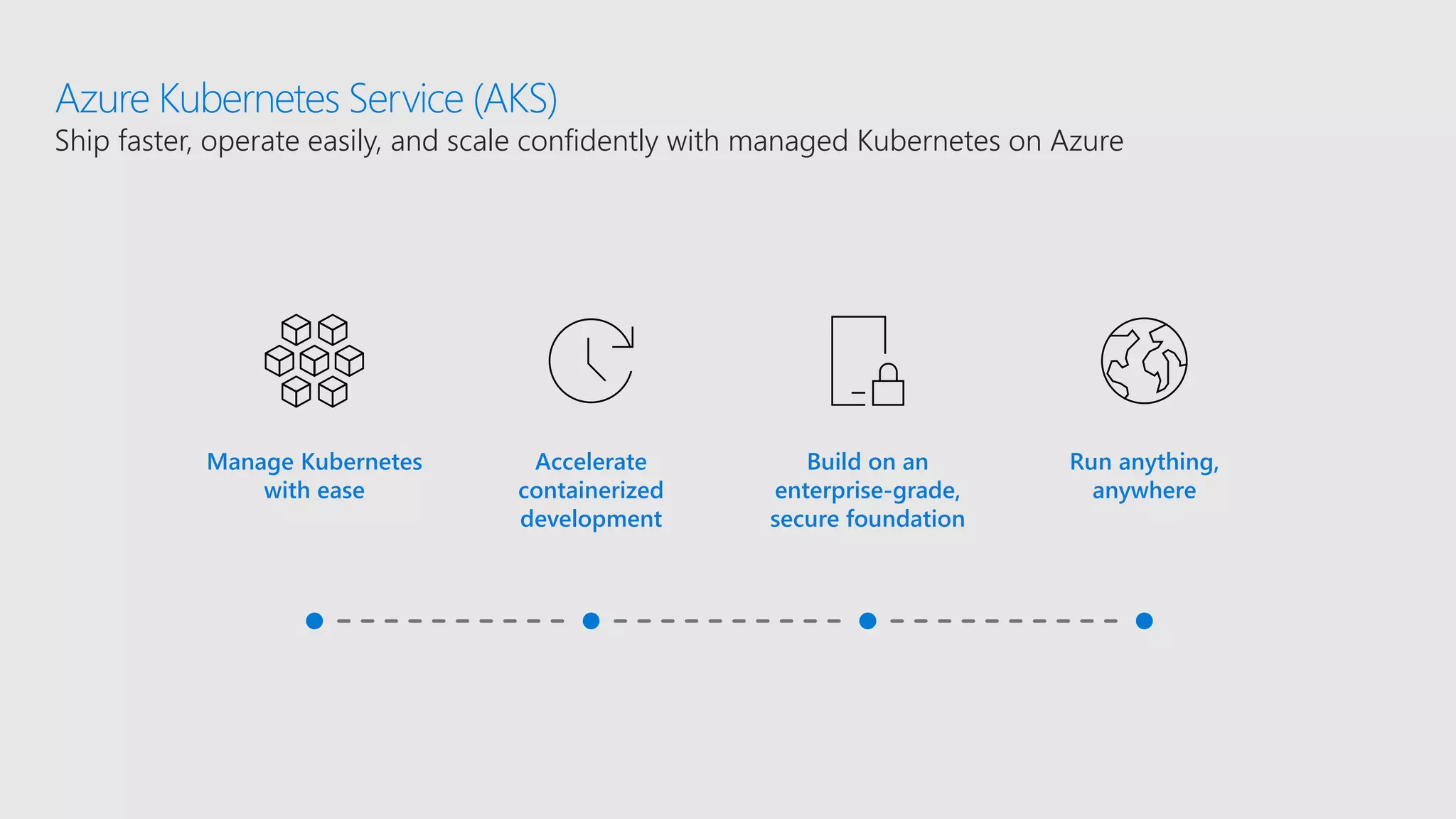 Azure Kubernetes Service (AKS)
Ship faster, operate easily, and scale confidently with managed Kubernetes on Azure

Manage Kubernetes with ease

Accelerate containerized development

Build on an enterprise-grade, secure foundation

Run anything, anywhere